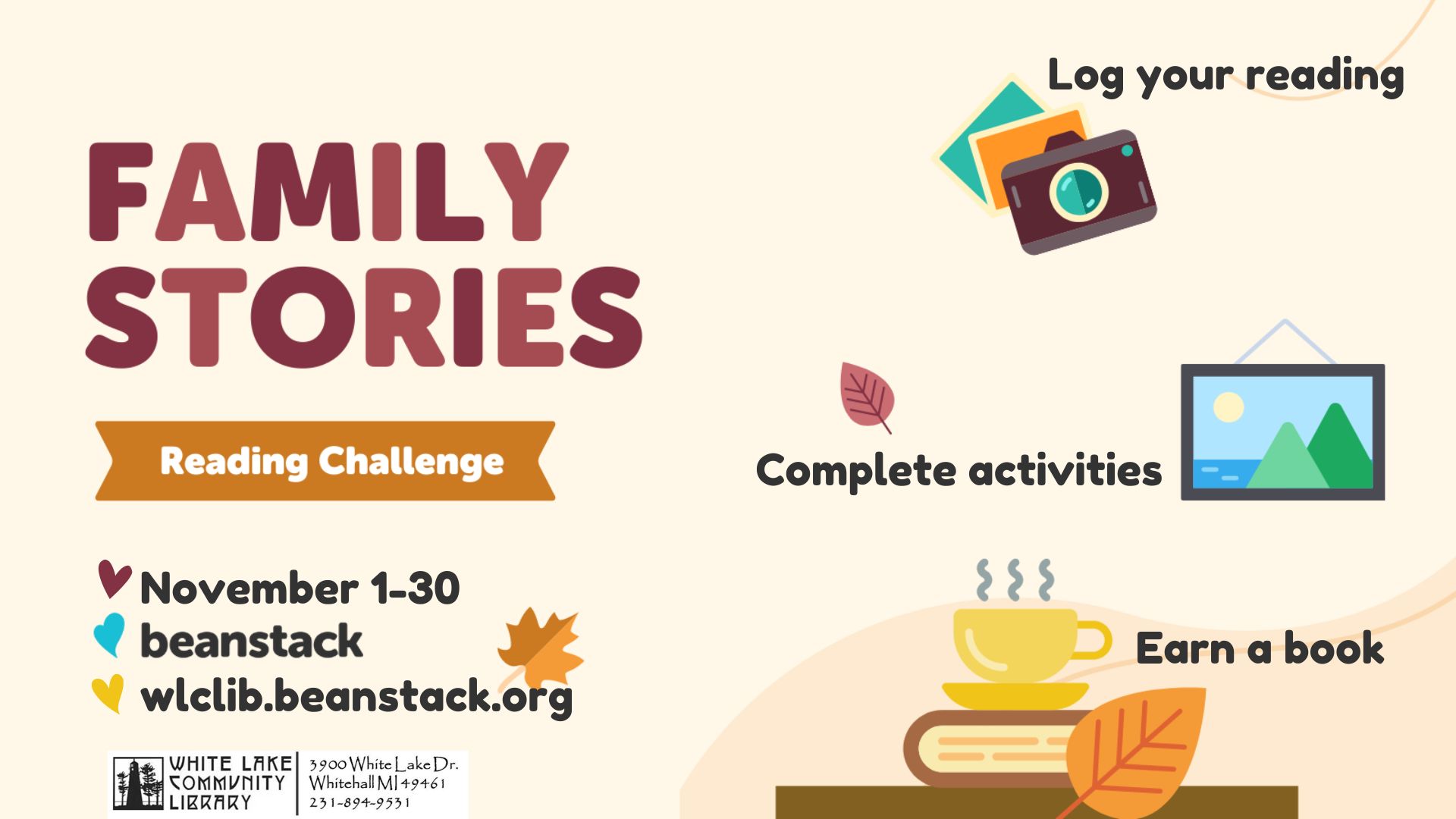 FAMILY STORIES

Reading Challenge

November 1-30
beanstack
wlclib.beanstack.org

WHITE LAKE COMMUNITY LIBRARY
3900 White Lake Dr.
Whitehall MI 49461
231-894-9531

Log your reading

Complete activities

Earn a book